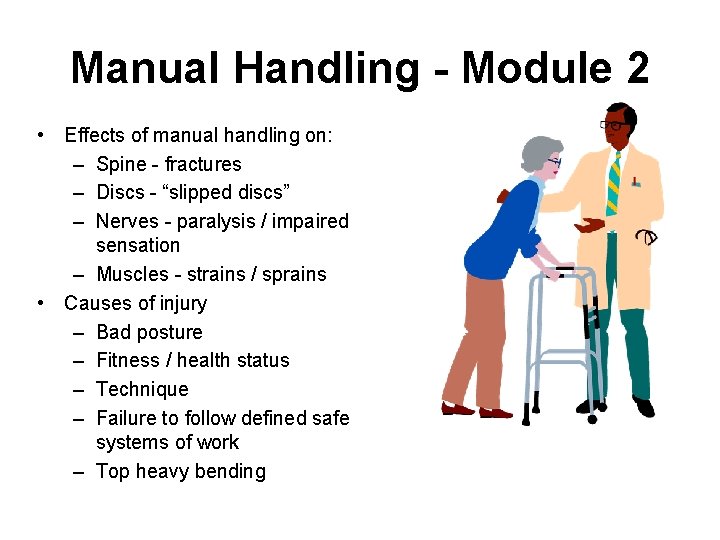 Manual Handling - Module 2

• Effects of manual handling on:
 – Spine - fractures
 – Discs - “slipped discs”
 – Nerves - paralysis / impaired sensation
 – Muscles - strains / sprains
• Causes of injury
 – Bad posture
 – Fitness / health status
 – Technique
 – Failure to follow defined safe systems of work
 – Top heavy bending